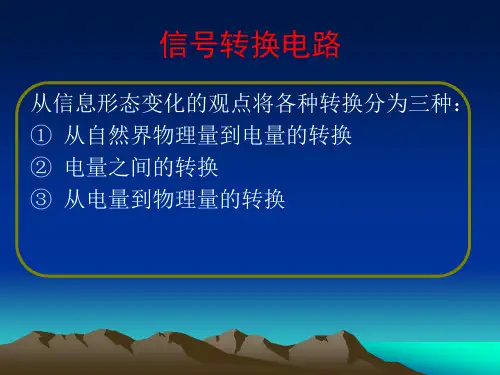 信号转换电路

从信息形态变化的观点将各种转换分为三种：
① 从自然界物理量到电量的转换
② 电量之间的转换
③ 从电量到物理量的转换